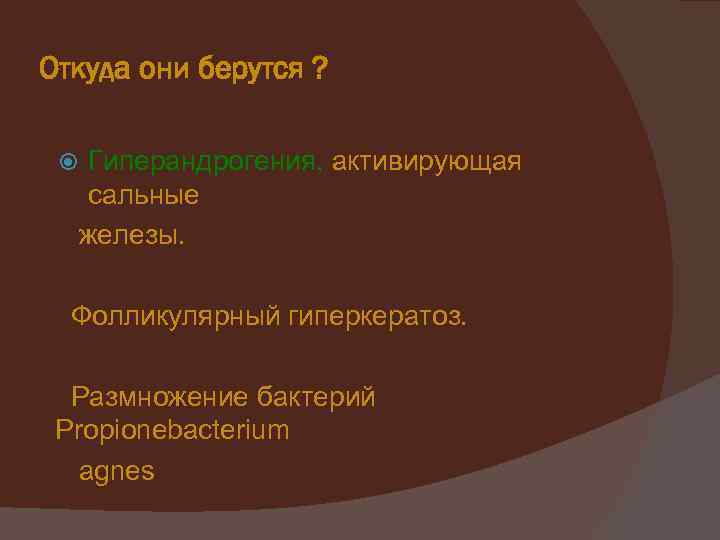 Откуда они берутся ?

Гиперандрогения, активирующая сальные железы.

Фолликулярный гиперкератоз.

Размножение бактерий Propionebacterium agnes